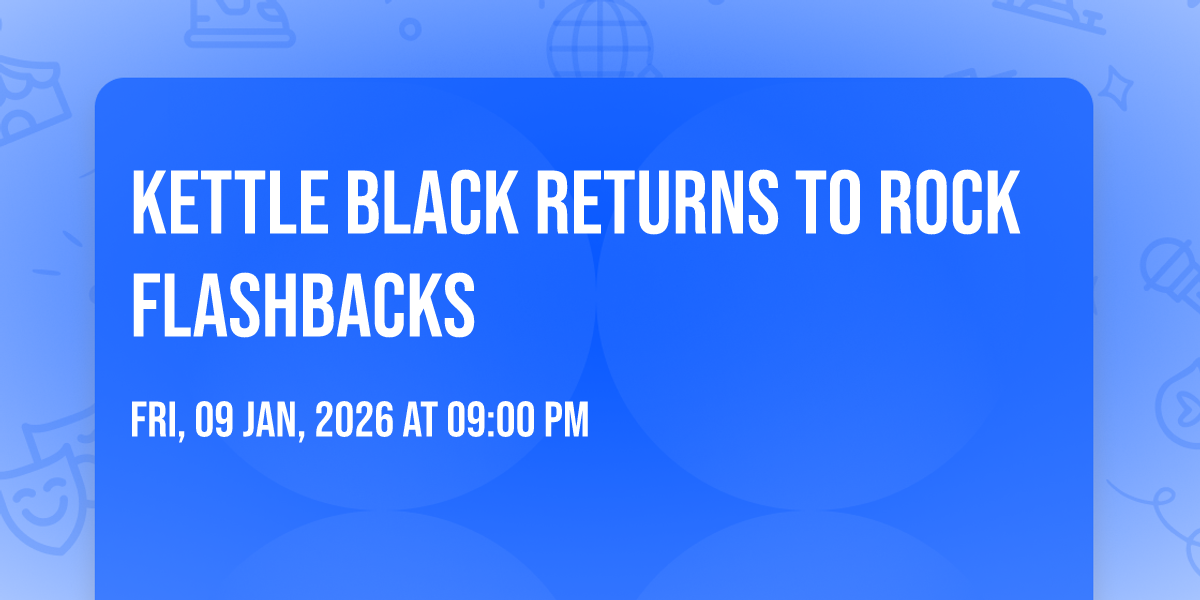 KETTLE BLACK RETURNS TO ROCK FLASHBACKS

FRI, 09 JAN, 2026 AT 09:00 PM